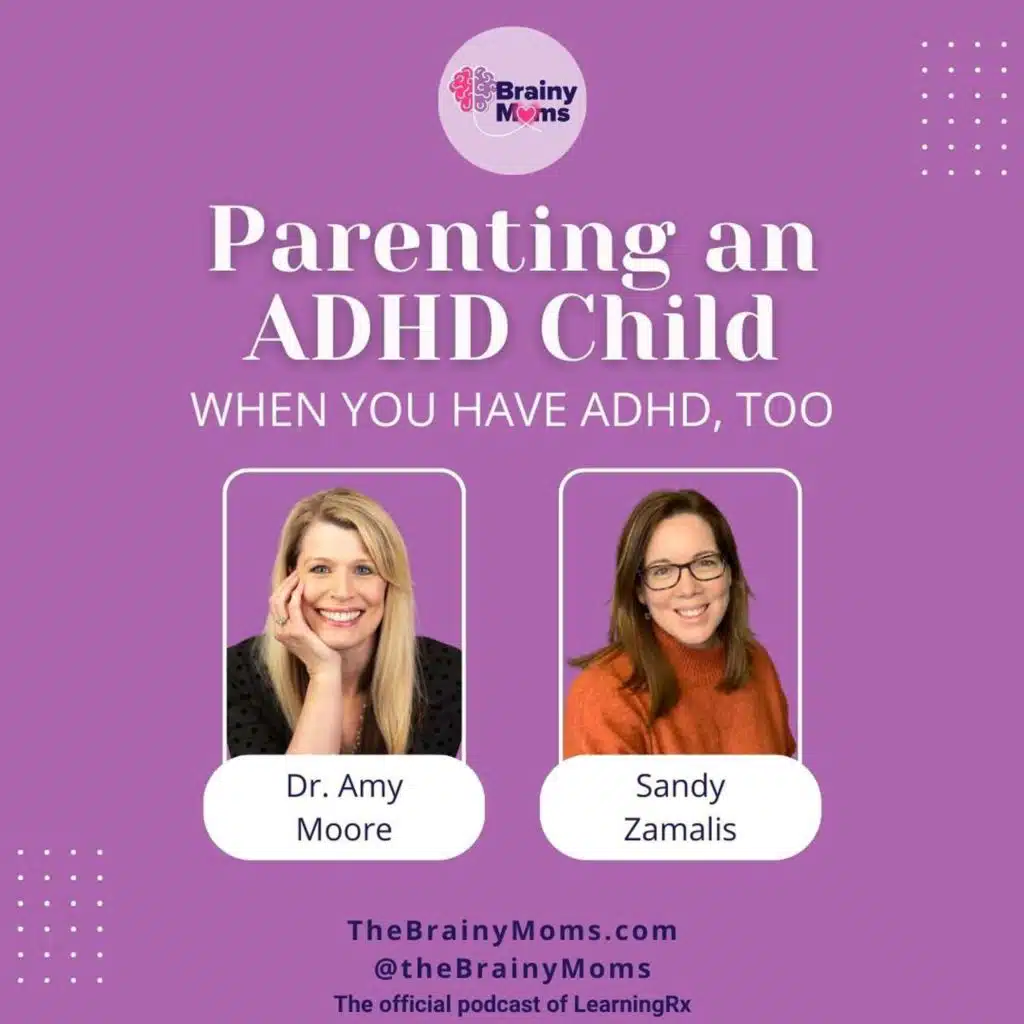 Brainy Moms

Parenting an ADHD Child

WHEN YOU HAVE ADHD, TOO

Dr. Amy Moore

Sandy Zamalis

TheBrainyMoms.com
@theBrainyMoms
The official podcast of LearningRx